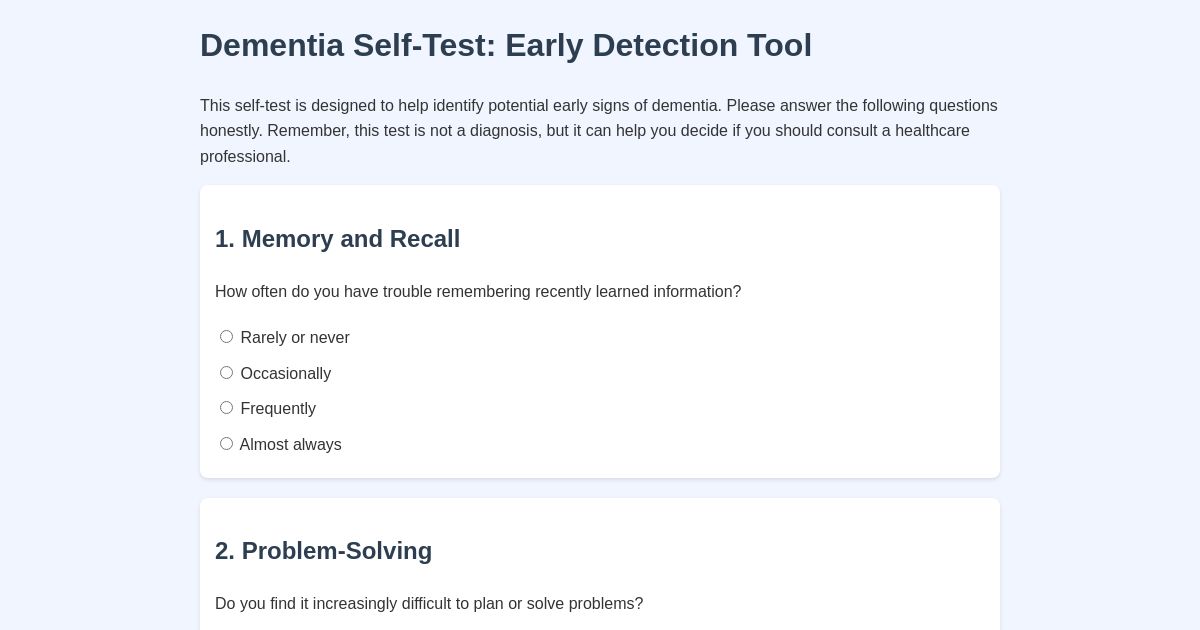 Dementia Self-Test: Early Detection Tool

This self-test is designed to help identify potential early signs of dementia. Please answer the following questions honestly. Remember, this test is not a diagnosis, but it can help you decide if you should consult a healthcare professional.

1. Memory and Recall

How often do you have trouble remembering recently learned information?

Rarely or never

Occasionally

Frequently

Almost always

2. Problem-Solving

Do you find it increasingly difficult to plan or solve problems?